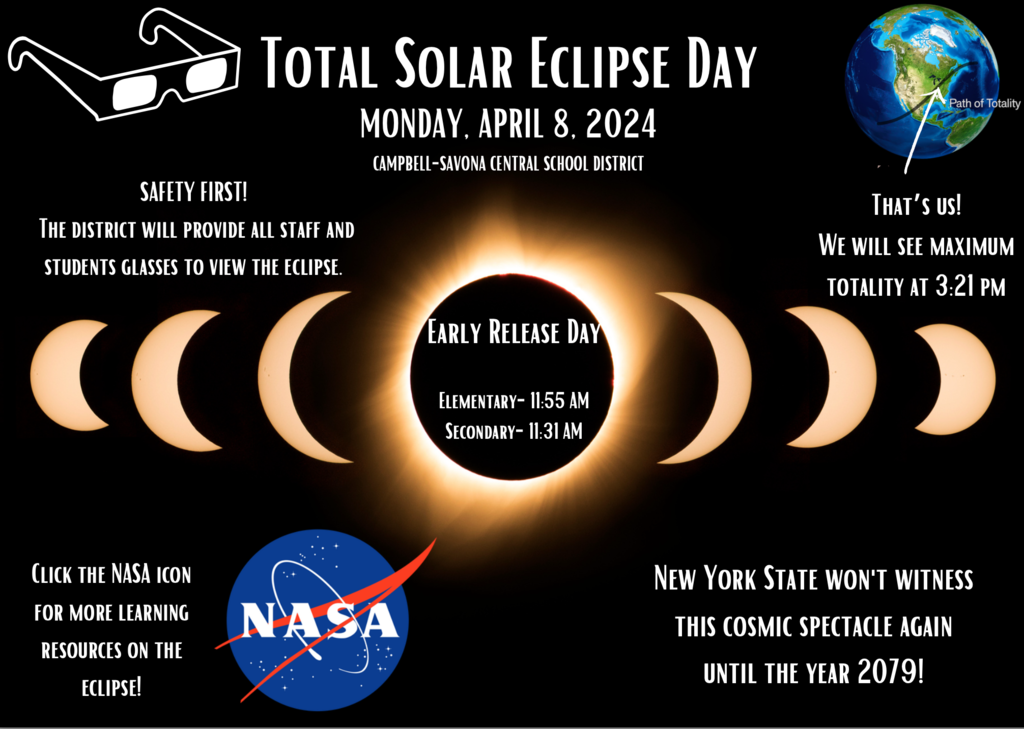 Total Solar Eclipse Day
MONDAY, APRIL 8, 2024
CAMPBELL-SAVONA CENTRAL SCHOOL DISTRICT

Path of Totality

SAFETY FIRST!
The district will provide all staff and students glasses to view the eclipse.

That's us!
We will see maximum totality at 3:21 pm

Early Release Day
Elementary- 11:55 AM
Secondary- 11:31 AM

Click the NASA icon for more learning resources on the eclipse!

NASA

New York State won't witness this cosmic spectacle again until the year 2079!